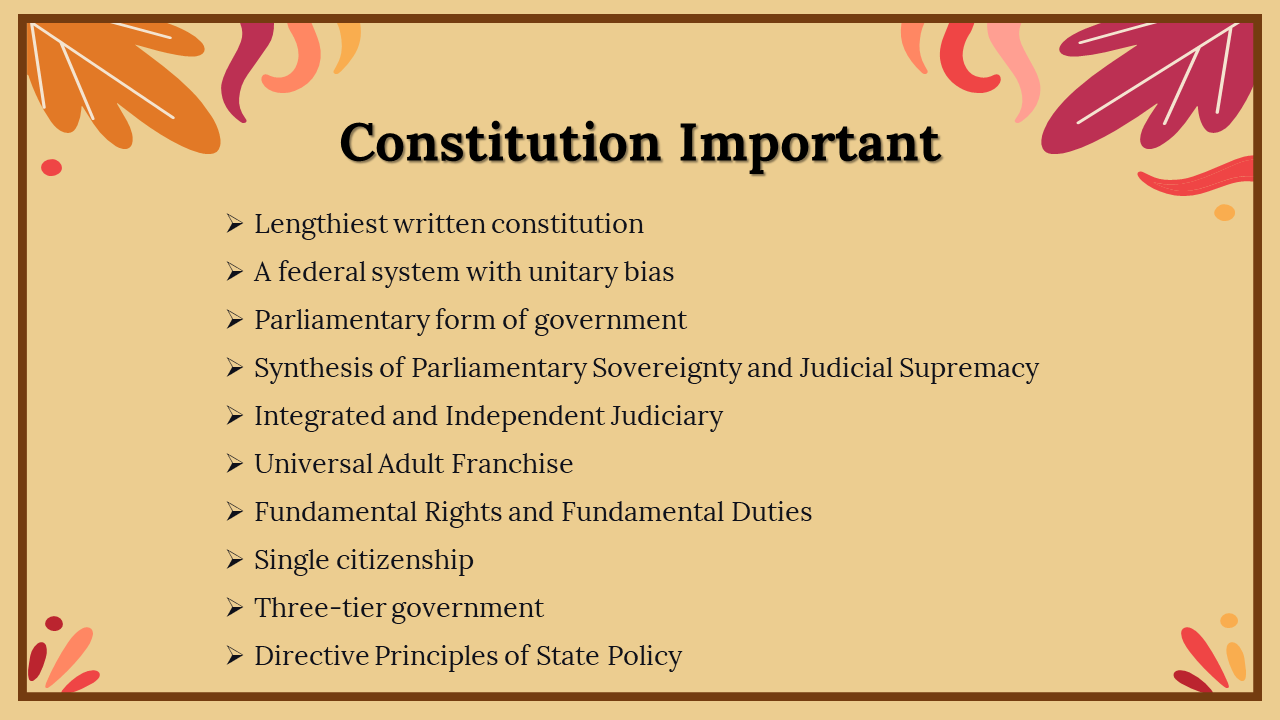 Constitution Important

➢ Lengthiest written constitution
➢ A federal system with unitary bias
➢ Parliamentary form of government
➢ Synthesis of Parliamentary Sovereignty and Judicial Supremacy
➢ Integrated and Independent Judiciary
➢ Universal Adult Franchise
➢ Fundamental Rights and Fundamental Duties
➢ Single citizenship
➢ Three-tier government
➢ Directive Principles of State Policy